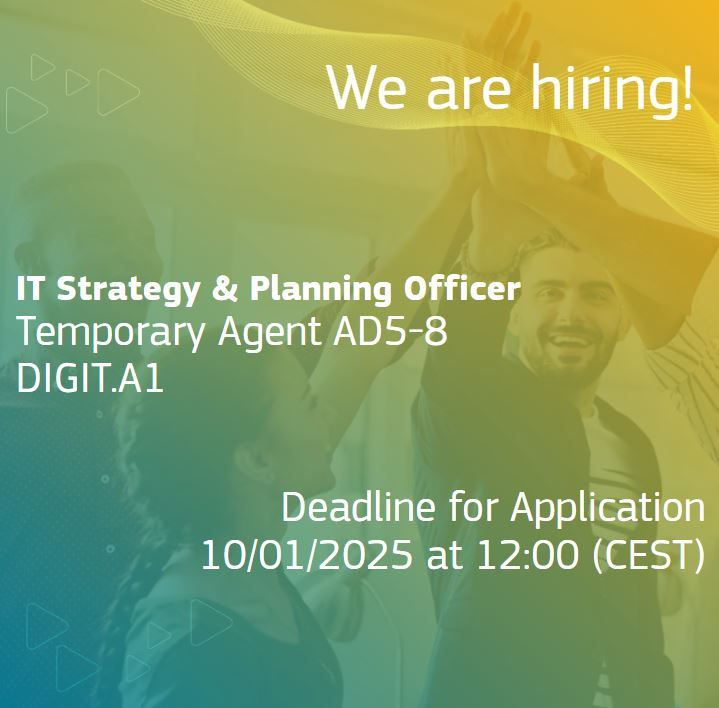 We are hiring!

IT Strategy & Planning Officer
Temporary Agent AD5-8
DIGIT.A1

Deadline for Application
10/01/2025 at 12:00 (CEST)